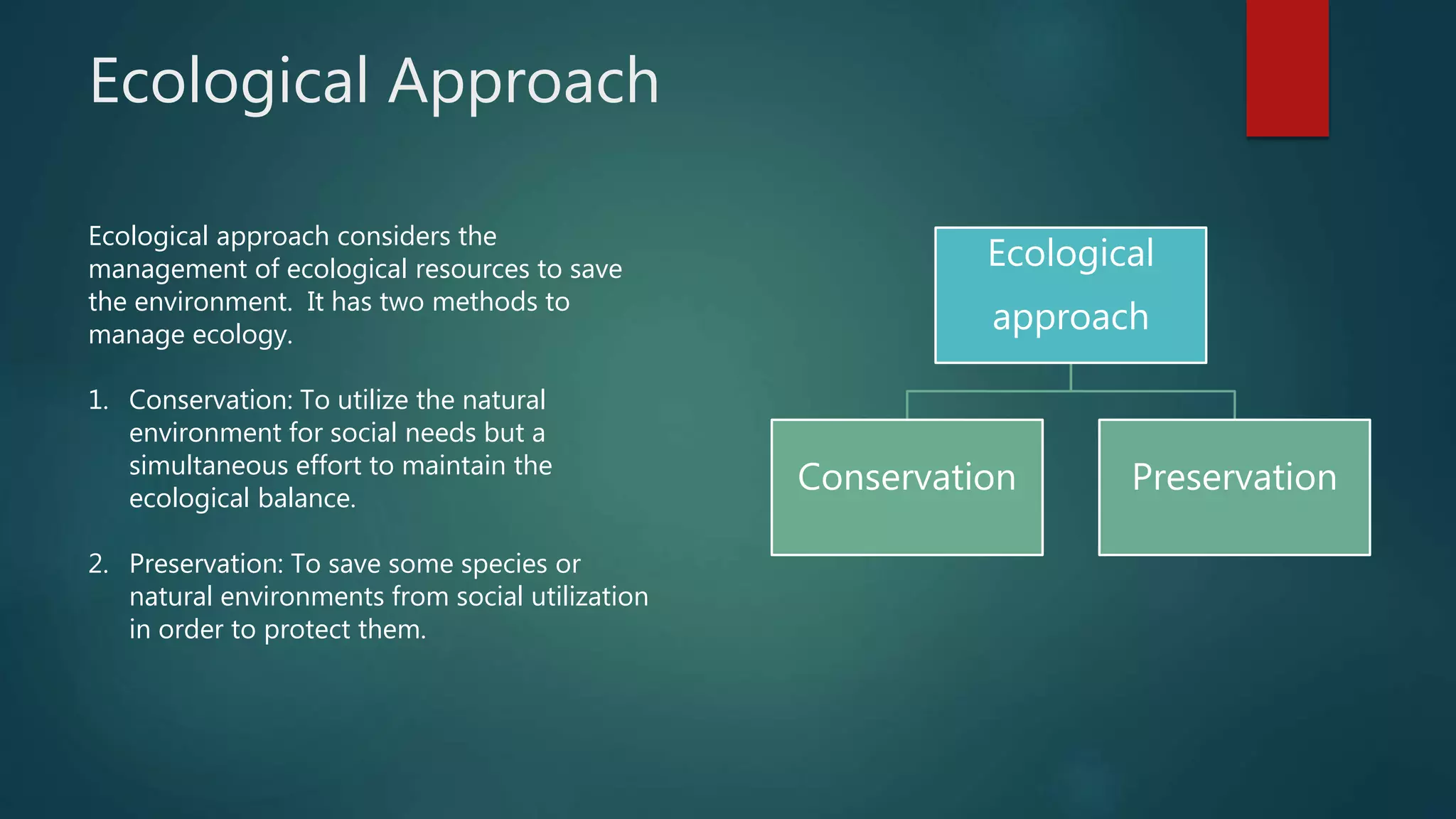 Ecological Approach

Ecological approach considers the management of ecological resources to save the environment. It has two methods to manage ecology.

1. Conservation: To utilize the natural environment for social needs but a simultaneous effort to maintain the ecological balance.

2. Preservation: To save some species or natural environments from social utilization in order to protect them.

Ecological approach

Conservation

Preservation